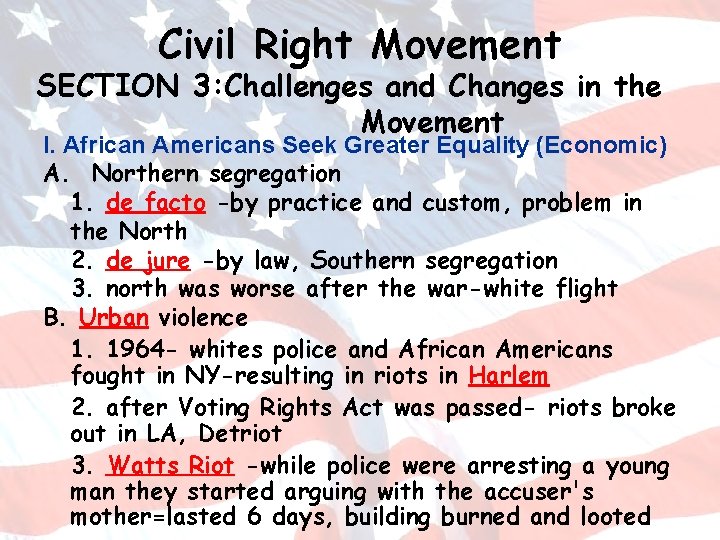 Civil Right Movement
SECTION 3:Challenges and Changes in the Movement

I. African Americans Seek Greater Equality (Economic)

A. Northern segregation

1. de facto -by practice and custom, problem in the North

2. de jure -by law, Southern segregation

3. north was worse after the war-white flight

B. Urban violence

1. 1964- whites police and African Americans fought in NY-resulting in riots in Harlem

2. after Voting Rights Act was passed- riots broke out in LA, Detriot

3. Watts Riot -while police were arresting a young man they started arguing with the accuser's mother=lasted 6 days, building burned and looted